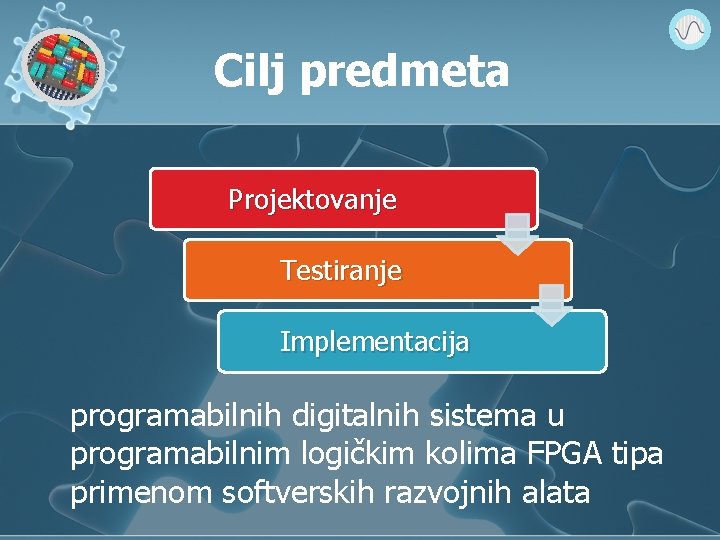 Cilj predmeta

Projektovanje

Testiranje

Implementacija

programabilnih digitalnih sistema u programabilnim logičkim kolima FPGA tipa primenom softverskih razvojnih alata